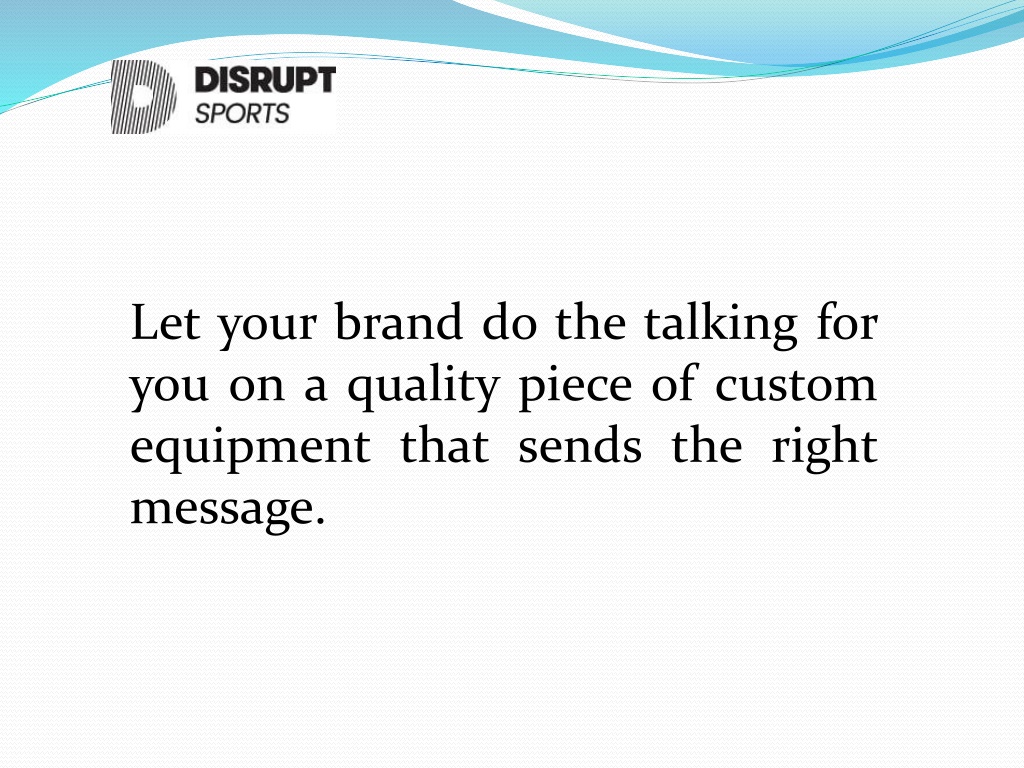 DISRUPT
SPORTS

Let your brand do the talking for you on a quality piece of custom equipment that sends the right message.